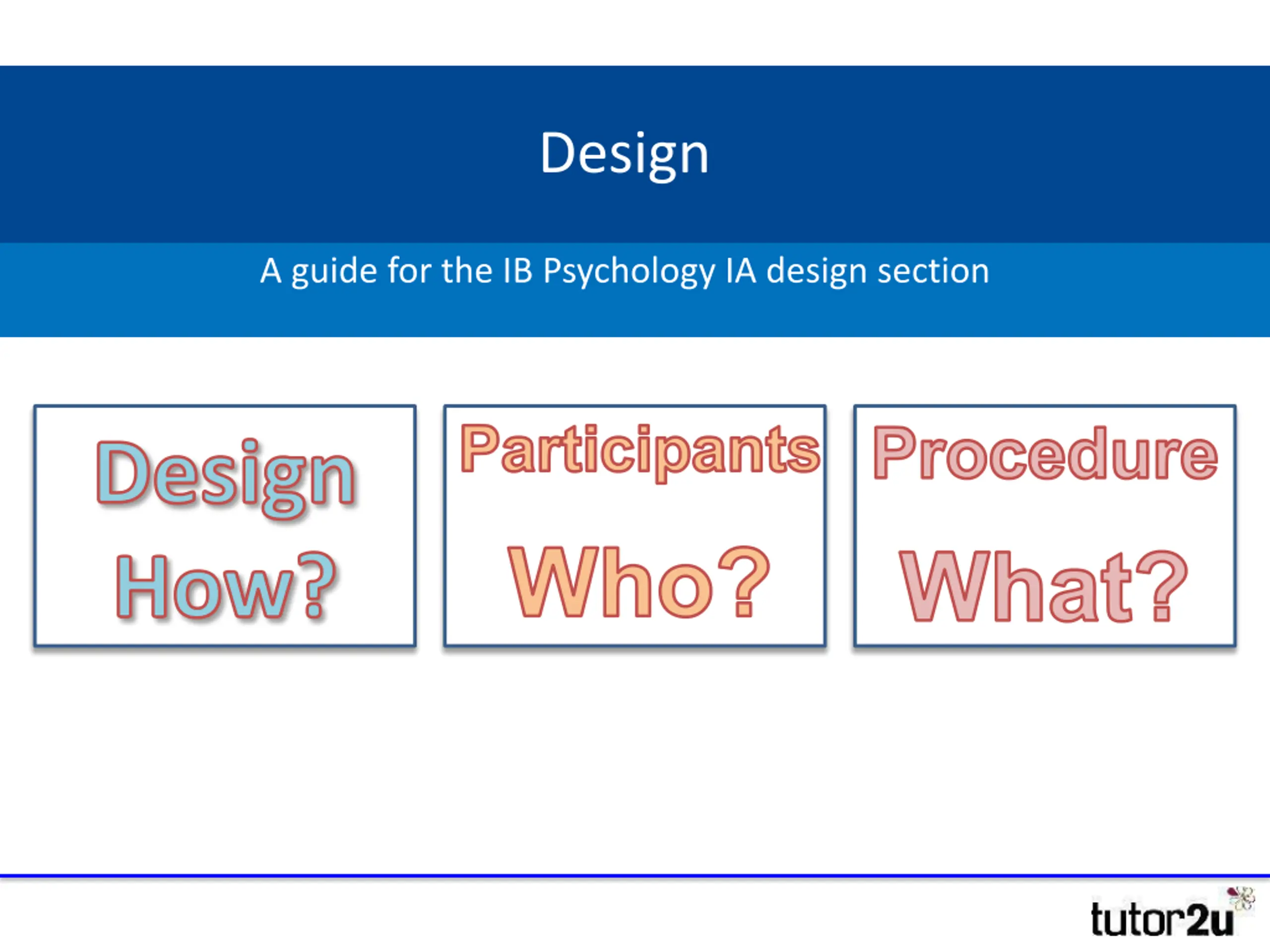 Design

A guide for the IB Psychology IA design section

Design
How?

Participants
Who?

Procedure
What?

tutor2u